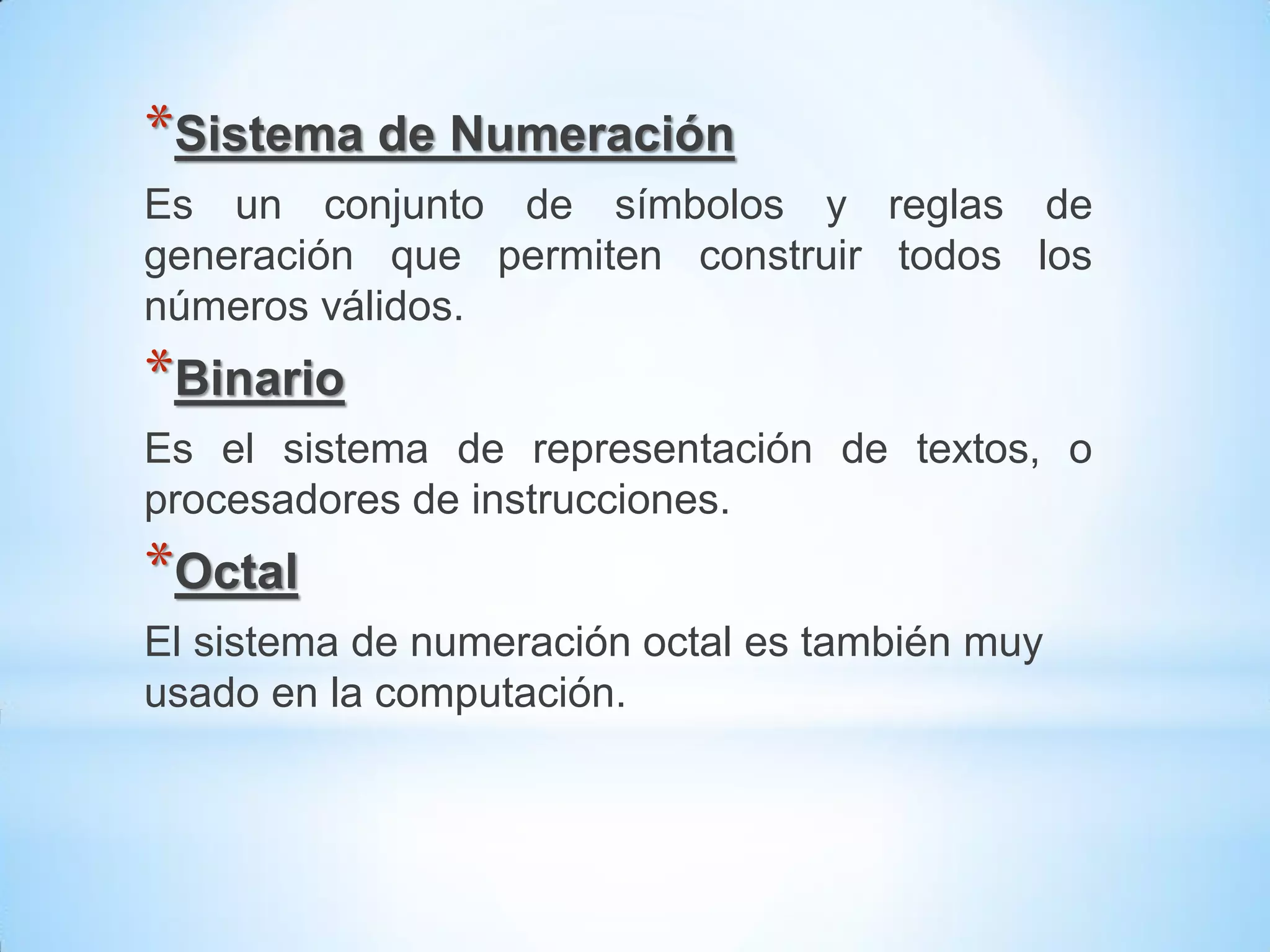 *Sistema de Numeración

Es un conjunto de símbolos y reglas de generación que permiten construir todos los números válidos.

*Binario

Es el sistema de representación de textos, o procesadores de instrucciones.

*Octal

El sistema de numeración octal es también muy usado en la computación.